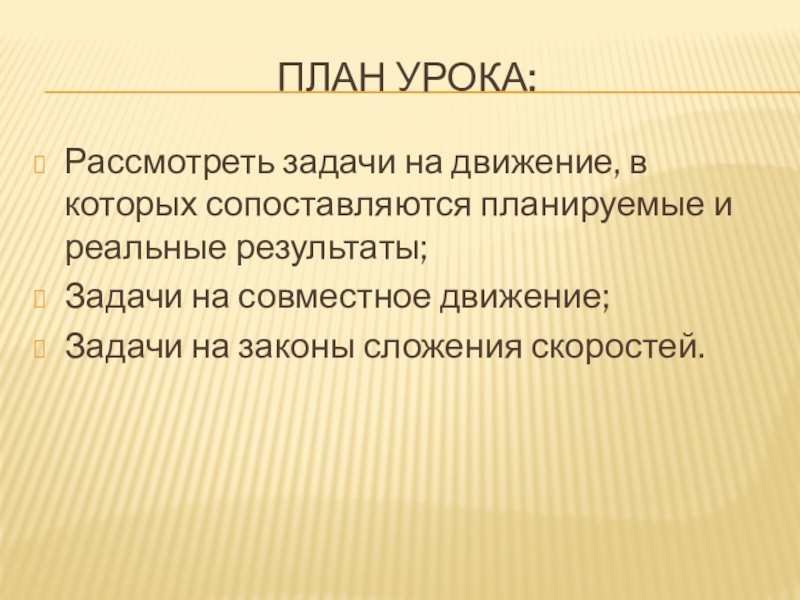 ПЛАН УРОКА:

Рассмотреть задачи на движение, в которых сопоставляются планируемые и реальные результаты;

Задачи на совместное движение;

Задачи на законы сложения скоростей.